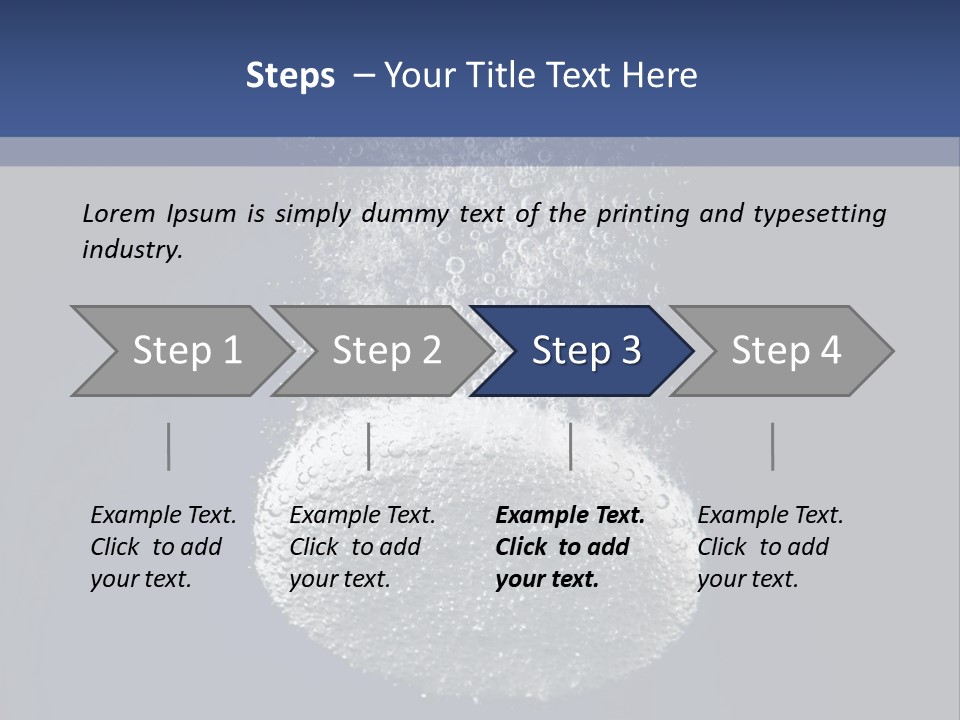 Steps – Your Title Text Here

Lorem Ipsum is simply dummy text of the printing and typesetting industry.

Step 1

Step 2

Step 3

Step 4

Example Text. Click to add your text.

Example Text. Click to add your text.

Example Text. Click to add your text.

Example Text. Click to add your text.